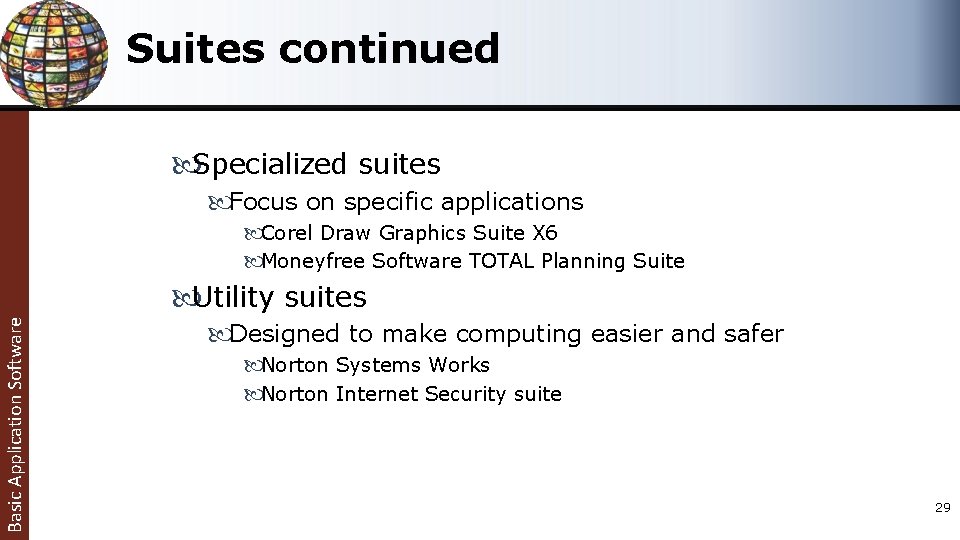 Suites continued

Specialized suites

Focus on specific applications

Corel Draw Graphics Suite X6

Moneyfree Software TOTAL Planning Suite

Utility suites

Designed to make computing easier and safer

Norton Systems Works

Norton Internet Security suite

Basic Application Software

29